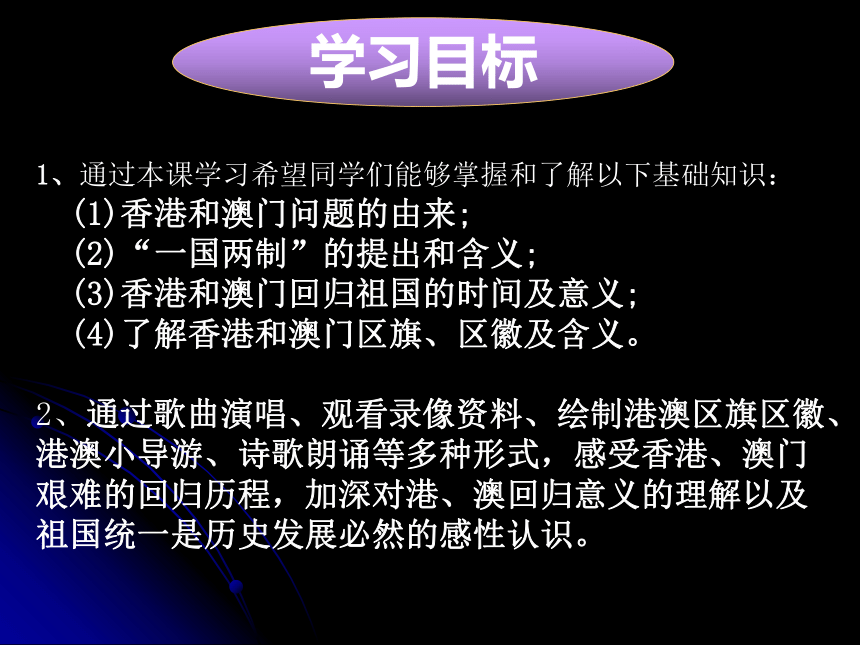 学习目标

1、通过本课学习希望同学们能够掌握和了解以下基础知识：
(1)香港和澳门问题的由来；
(2)“一国两制”的提出和含义；
(3)香港和澳门回归祖国的时间及意义；
(4)了解香港和澳门区旗、区徽及含义。

2、通过歌曲演唱、观看录像资料、绘制港澳区旗区徽、港澳小导游、诗歌朗诵等多种形式，感受香港、澳门艰难的回归历程，加深对港、澳回归意义的理解以及祖国统一是历史发展必然的感性认识。